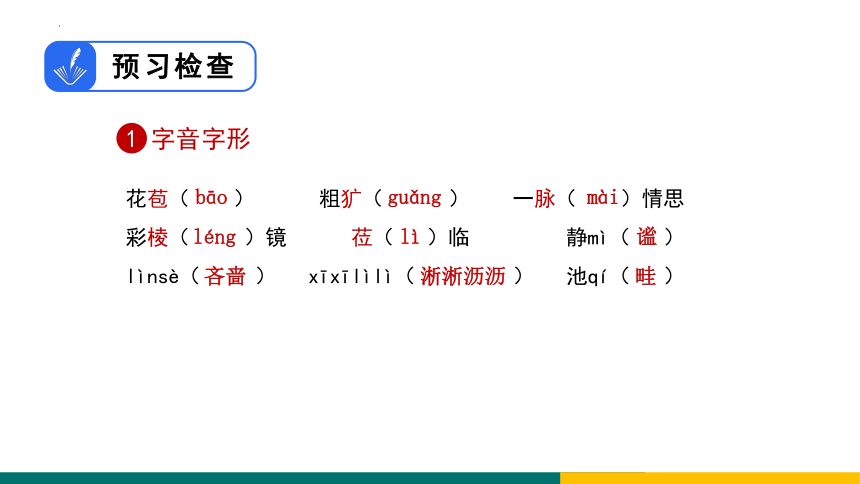 预习检查

1 字音字形

花苞（bāo）　粗犷（guǎng）　一脉（mài）情思

彩棱（léng）镜　莅（lì）临　静mì（谧）

lìnsè（吝啬）　xīxīlìlì（淅淅沥沥）　池qí（畦）